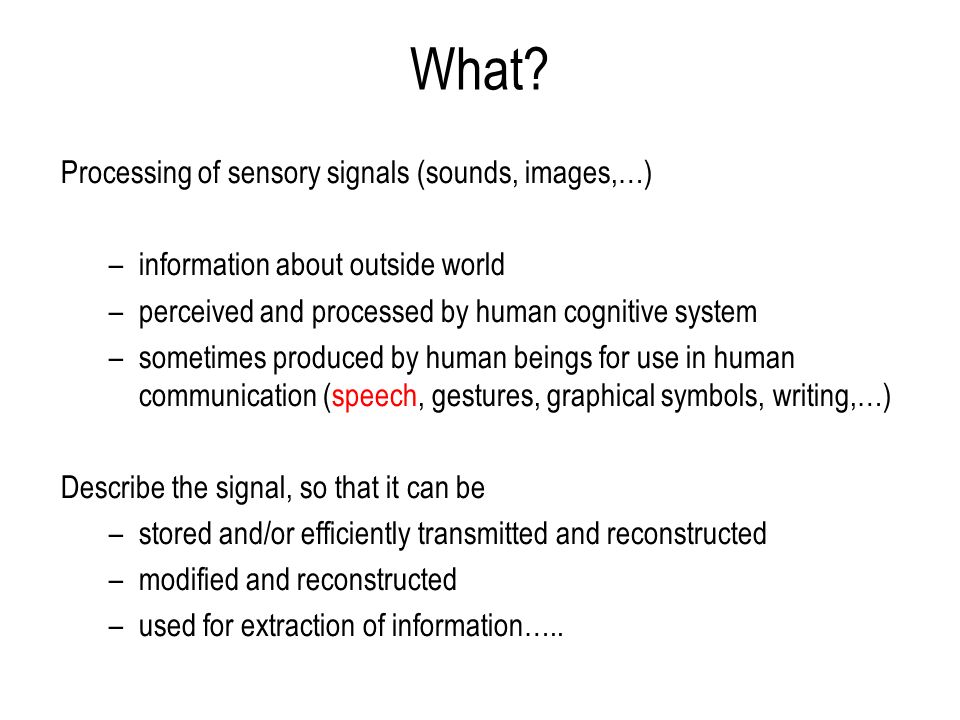 What?

Processing of sensory signals (sounds, images,…)

– information about outside world
– perceived and processed by human cognitive system
– sometimes produced by human beings for use in human communication (speech, gestures, graphical symbols, writing,…)

Describe the signal, so that it can be
– stored and/or efficiently transmitted and reconstructed
– modified and reconstructed
– used for extraction of information…..